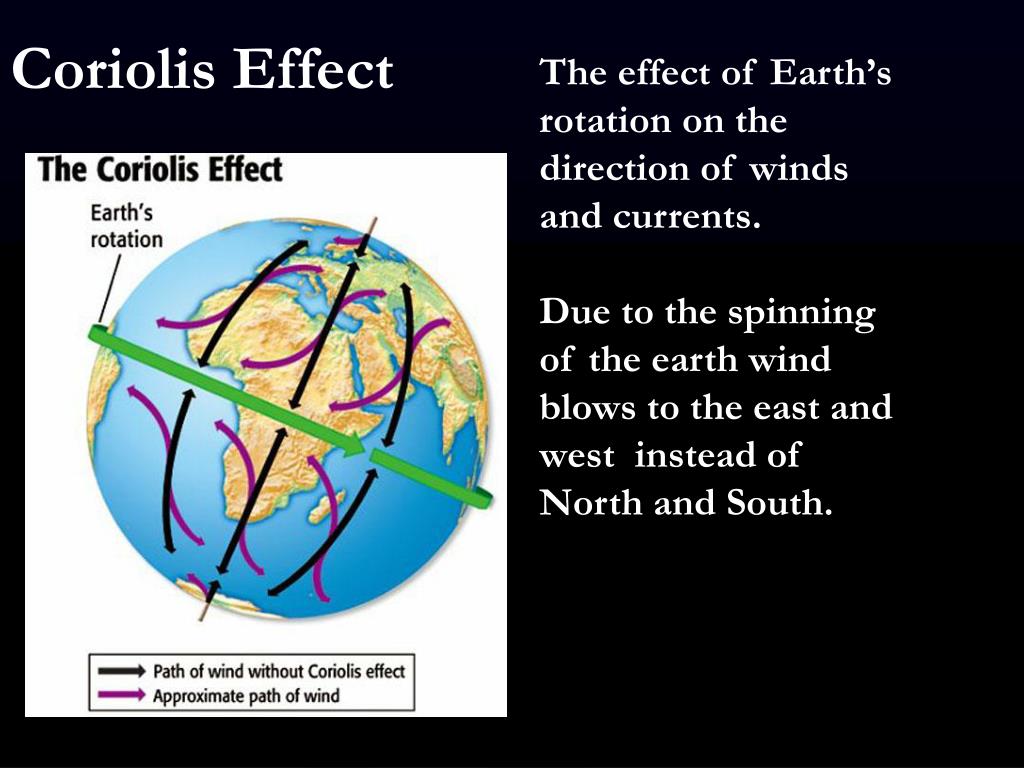 Coriolis Effect

The Coriolis Effect

Earth's rotation

Path of wind without Coriolis effect
Approximate path of wind

The effect of Earth's rotation on the direction of winds and currents.

Due to the spinning of the earth wind blows to the east and west instead of North and South.